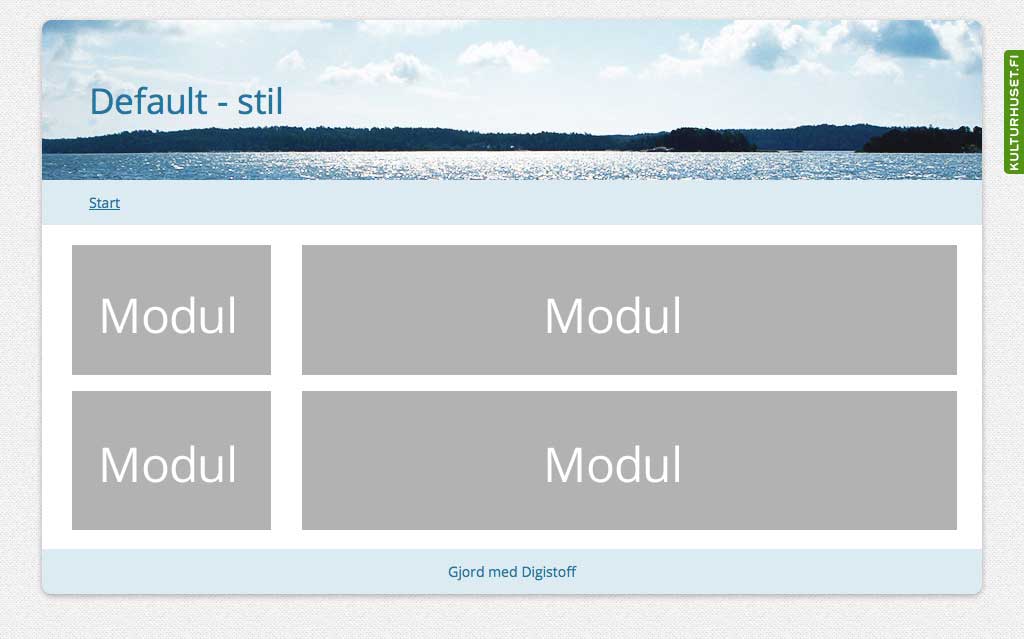 Default - stil

KULTURHUSET.FI

Start

Modul

Modul

Modul

Modul

Gjord med Digistoff